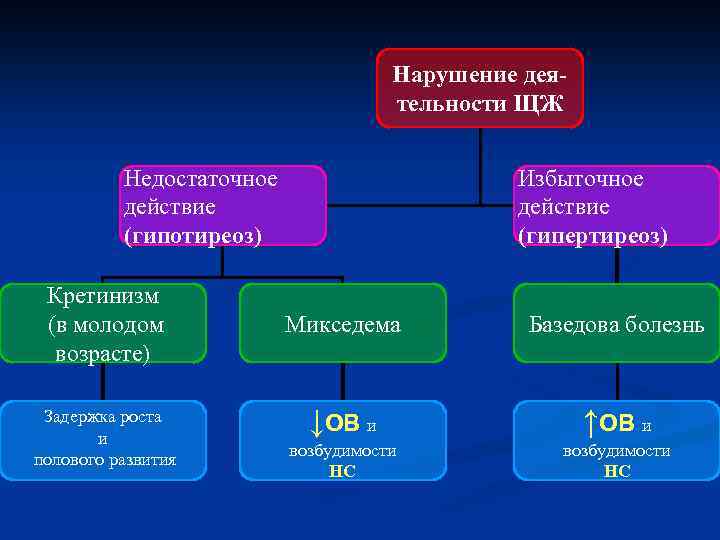 Нарушение деятельности ЩЖ

Недостаточное действие (гипотиреоз)

Избыточное действие (гипертиреоз)

Кретинизм (в молодом возрасте)

Микседема

Базедова болезнь

Задержка роста и полового развития

↓ОВ и возбудимости НС

↑ОВ и возбудимости НС